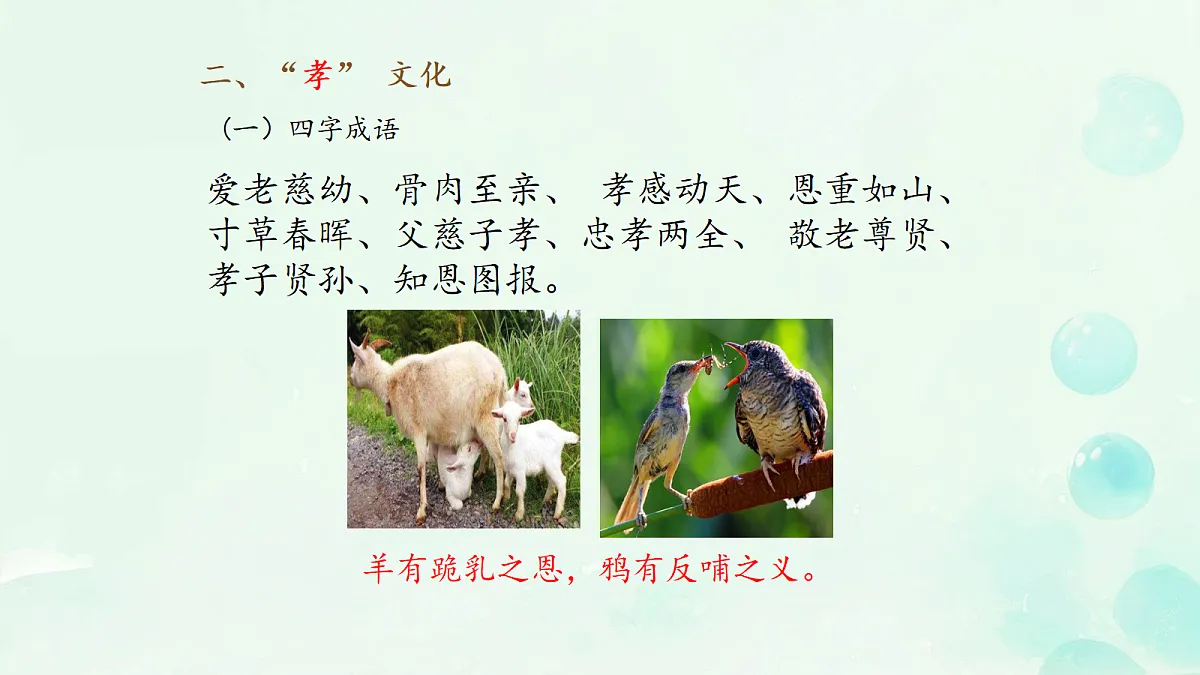 二、“孝” 文化

（一）四字成语

爱老慈幼、骨肉至亲、 孝感动天、恩重如山、寸草春晖、父慈子孝、忠孝两全、 敬老尊贤、孝子贤孙、知恩图报。

羊有跪乳之恩，鸦有反哺之义。